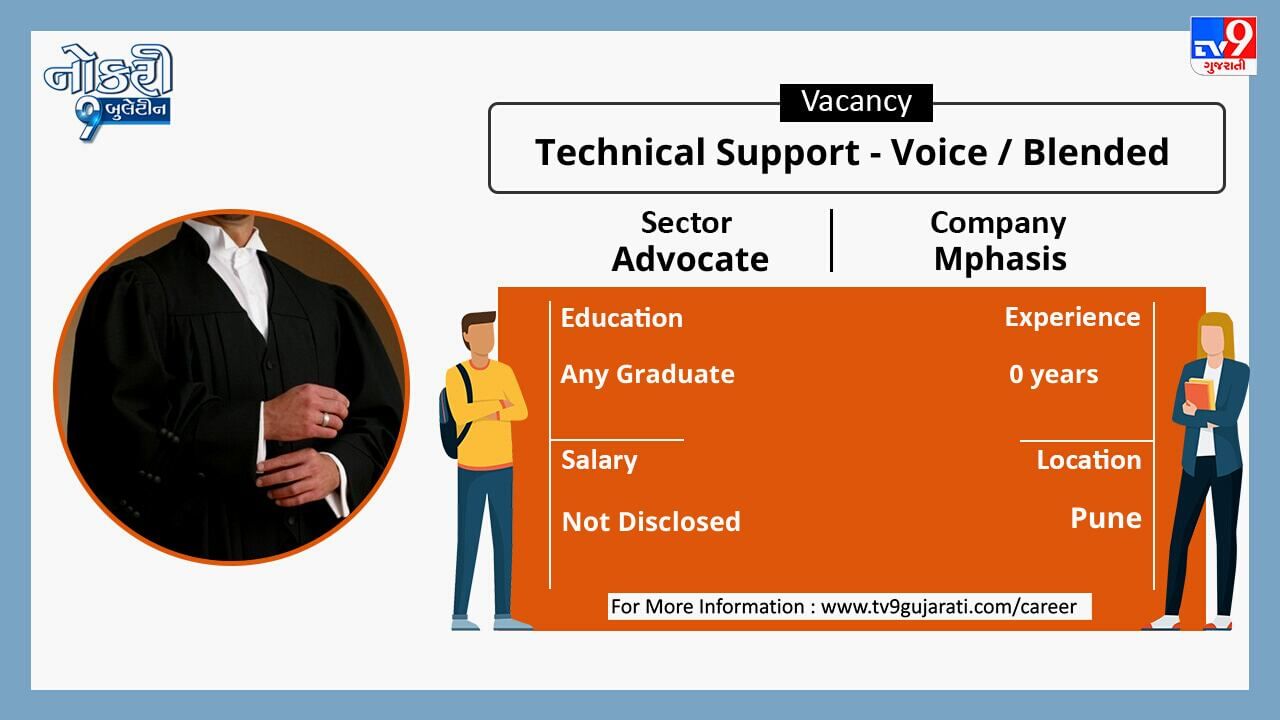 નોકરી 9 બુલેટીન

TV9 ગુજરાતી

Vacancy

Technical Support - Voice / Blended

Sector
Advocate

Company
Mphasis

Education
Any Graduate

Experience
0 years

Salary
Not Disclosed

Location
Pune

For More Information : www.tv9gujarati.com/career